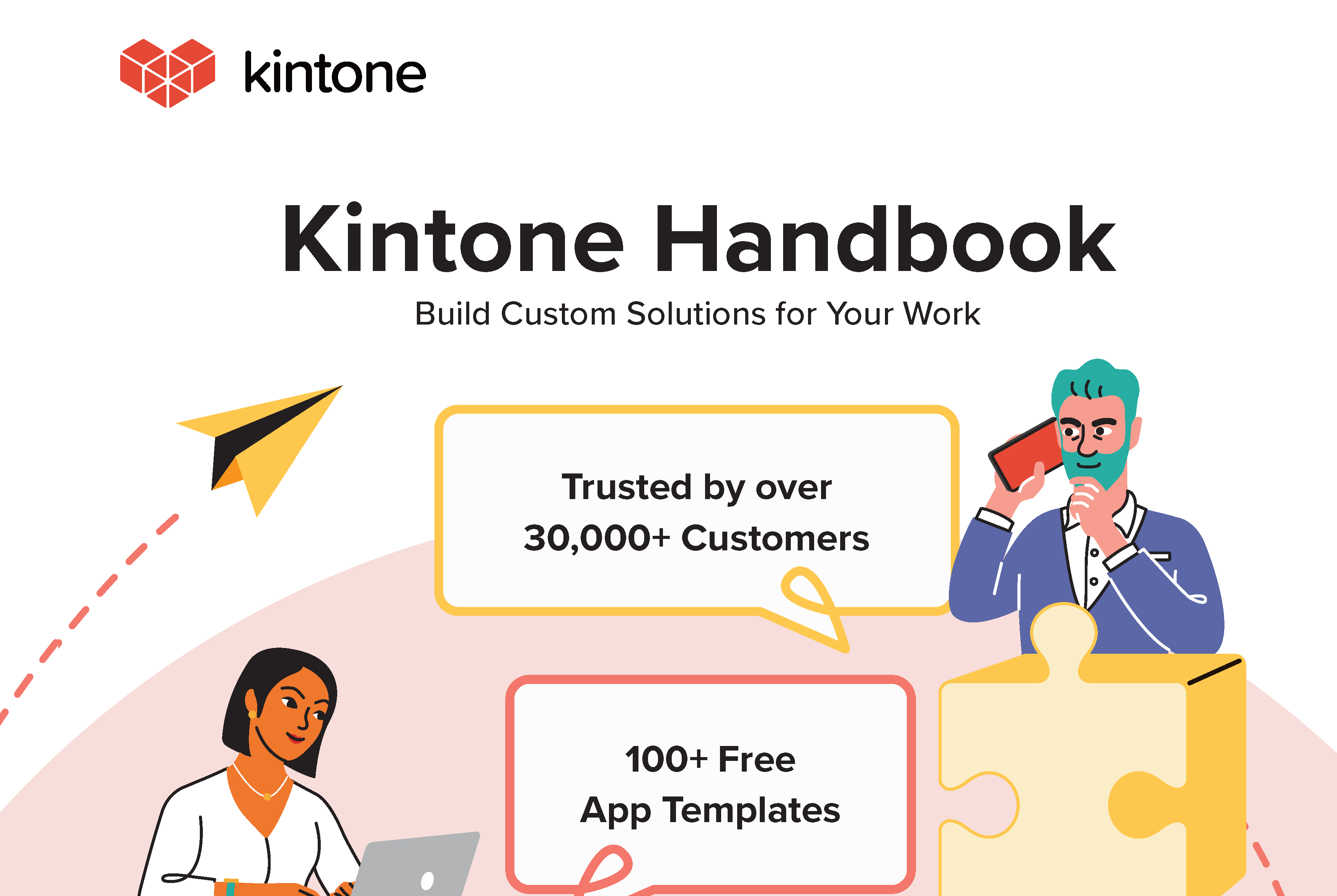 kintone

Kintone Handbook

Build Custom Solutions for Your Work

Trusted by over 30,000+ Customers

100+ Free App Templates